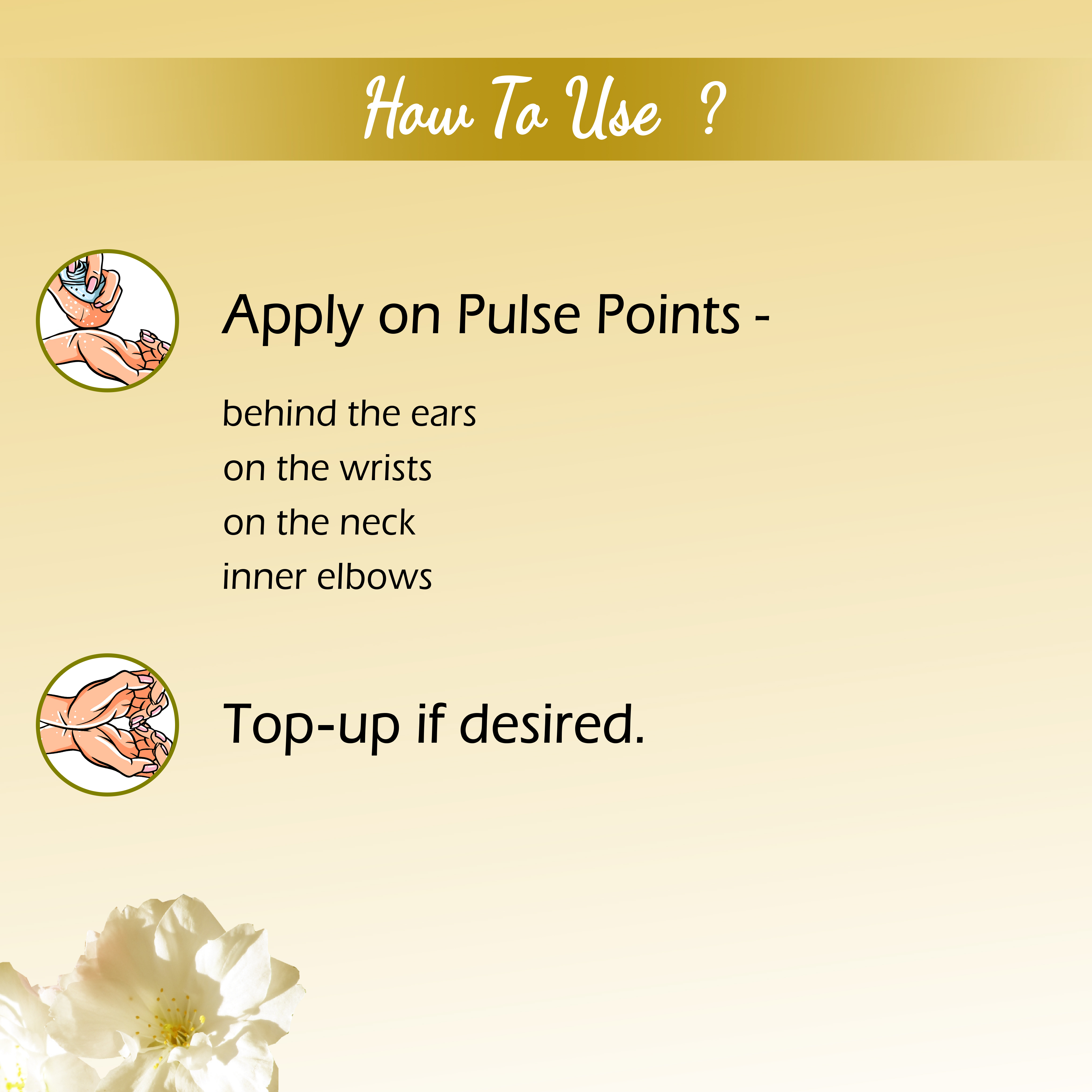 How To Use ?

Apply on Pulse Points -

behind the ears
on the wrists
on the neck
inner elbows

Top-up if desired.